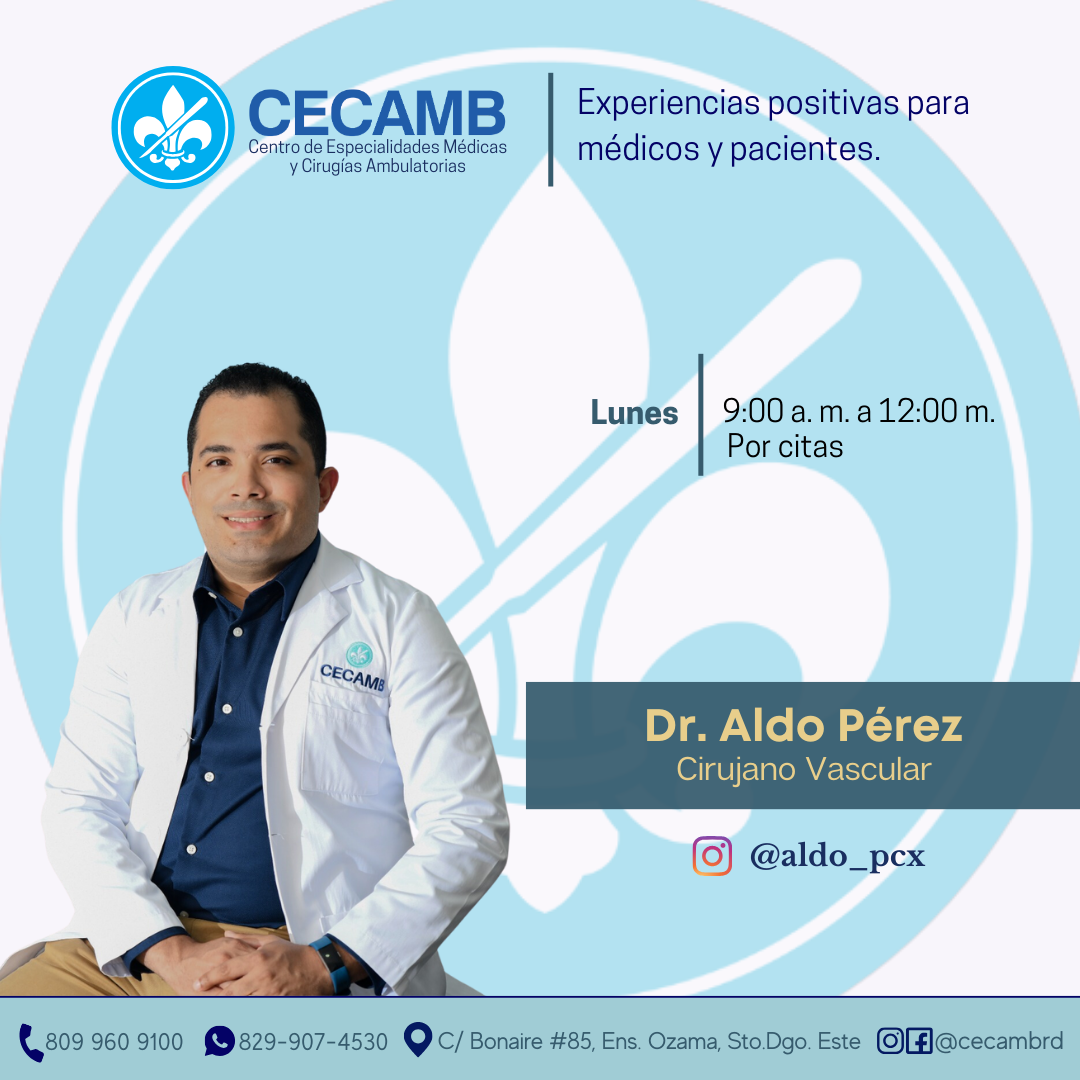 CECAMB
Centro de Especialidades Médicas y Cirugías Ambulatorias

Experiencias positivas para médicos y pacientes.

Lunes

9:00 a. m. a 12:00 m.
Por citas

CECAMB

Dr. Aldo Pérez
Cirujano Vascular

@aldo_pcx

809 960 9100 829-907-4530 C/ Bonaire #85, Ens. Ozama, Sto.Dgo. Este @cecambrd